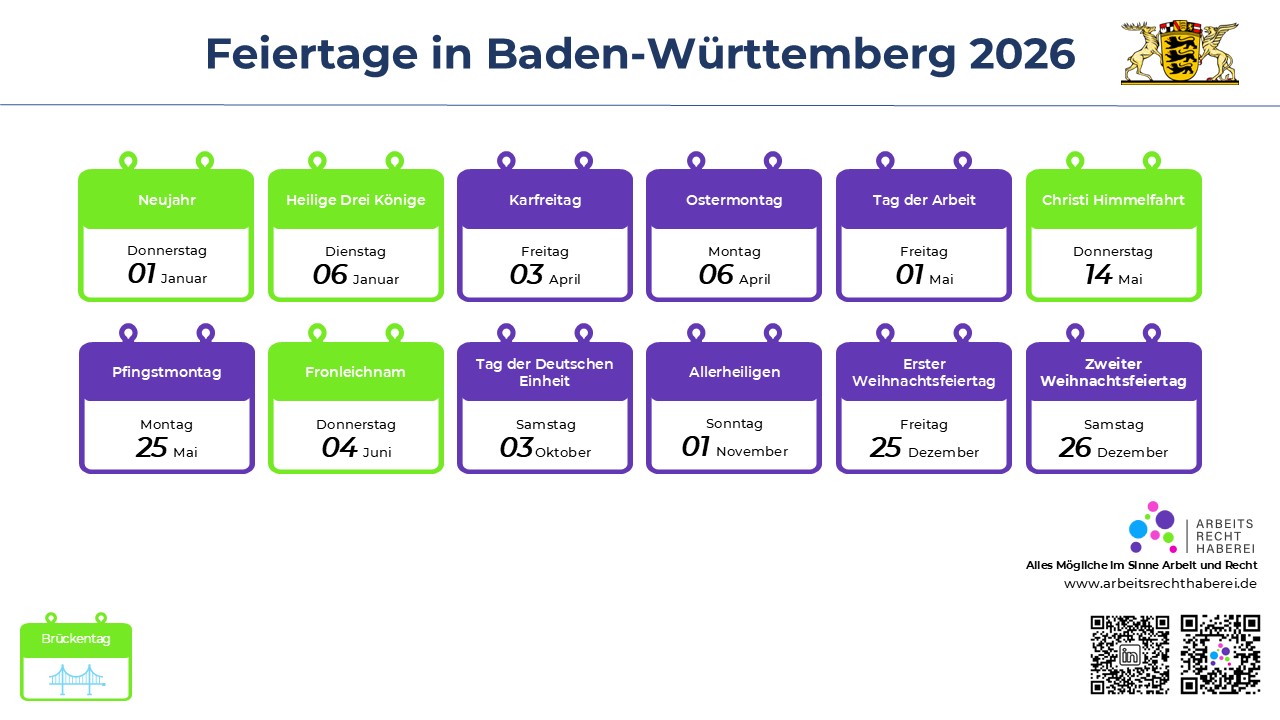 Feiertage in Baden-Württemberg 2026

Neujahr
Donnerstag
01 Januar

Heilige Drei Könige
Dienstag
06 Januar

Karfreitag
Freitag
03 April

Ostermontag
Montag
06 April

Tag der Arbeit
Freitag
01 Mai

Christi Himmelfahrt
Donnerstag
14 Mai

Pfingstmontag
Montag
25 Mai

Fronleichnam
Donnerstag
04 Juni

Tag der Deutschen Einheit
Samstag
03 Oktober

Allerheiligen
Sonntag
01 November

Erster Weihnachtsfeiertag
Freitag
25 Dezember

Zweiter Weihnachtsfeiertag
Samstag
26 Dezember

ARBEITS RECHT HABEREI
Alles Mögliche im Sinne Arbeit und Recht
www.arbeitsrechthaberei.de

Brückentag